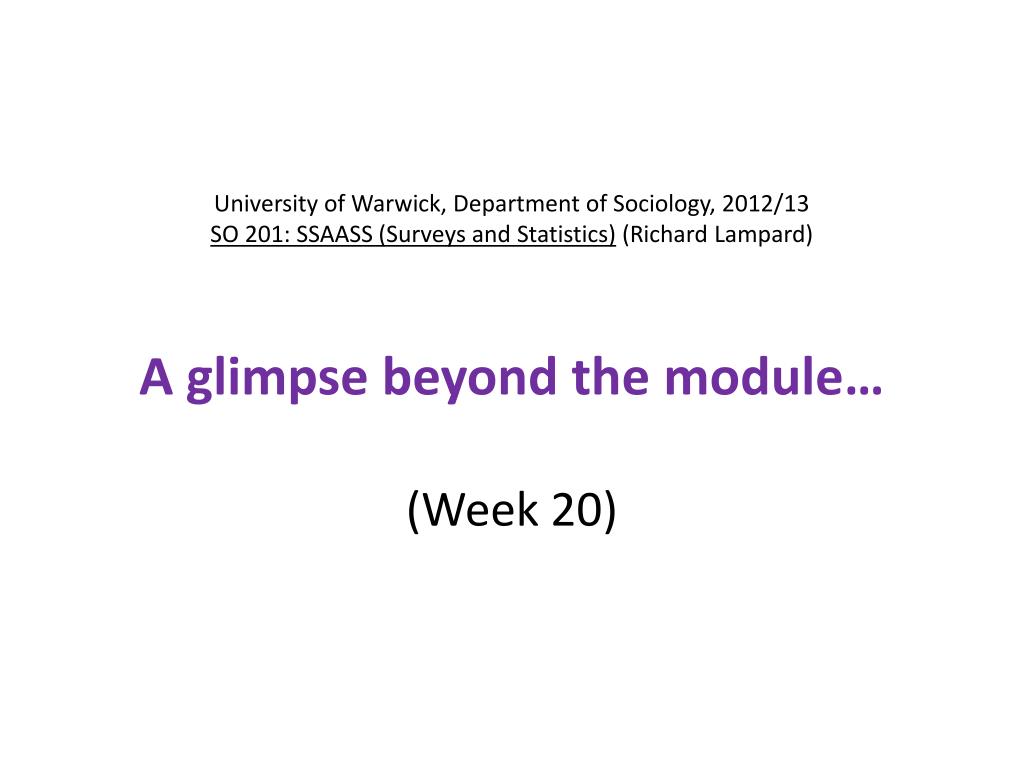 University of Warwick, Department of Sociology, 2012/13
SO 201: SSAASS (Surveys and Statistics) (Richard Lampard)

A glimpse beyond the module…

(Week 20)